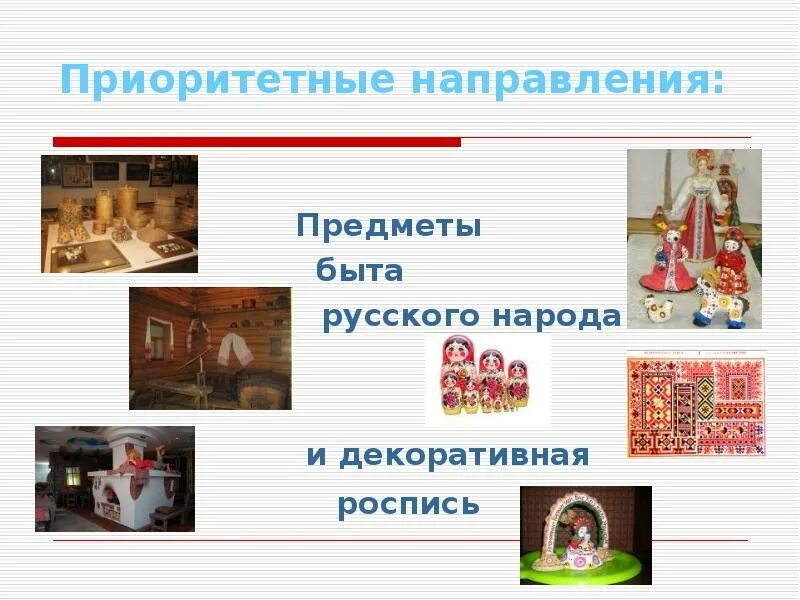 Приоритетные направления:

Предметы быта русского народа

и декоративная роспись